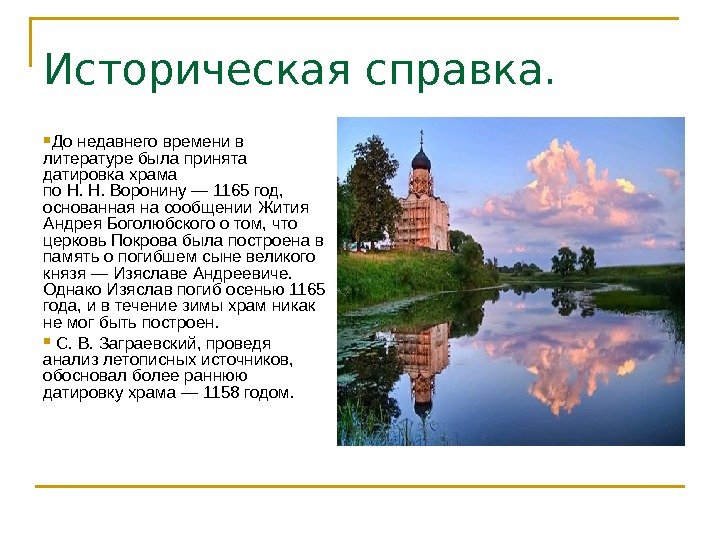 Историческая справка.

До недавнего времени в литературе была принята датировка храма по Н. Н. Воронину — 1165 год, основанная на сообщении Жития Андрея Боголюбского о том, что церковь Покрова была построена в память о погибшем сыне великого князя — Изяславе Андреевиче. Однако Изяслав погиб осенью 1165 года, и в течение зимы храм никак не мог быть построен.

С. В. Заграевский, проведя анализ летописных источников, обосновал более раннюю датировку храма — 1158 годом.